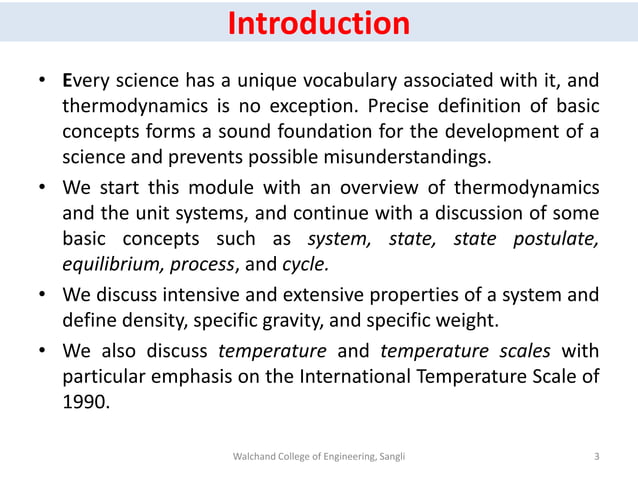 Introduction

• Every science has a unique vocabulary associated with it, and thermodynamics is no exception. Precise definition of basic concepts forms a sound foundation for the development of a science and prevents possible misunderstandings.

• We start this module with an overview of thermodynamics and the unit systems, and continue with a discussion of some basic concepts such as system, state, state postulate, equilibrium, process, and cycle.

• We discuss intensive and extensive properties of a system and define density, specific gravity, and specific weight.

• We also discuss temperature and temperature scales with particular emphasis on the International Temperature Scale of 1990.

Walchand College of Engineering, Sangli

3